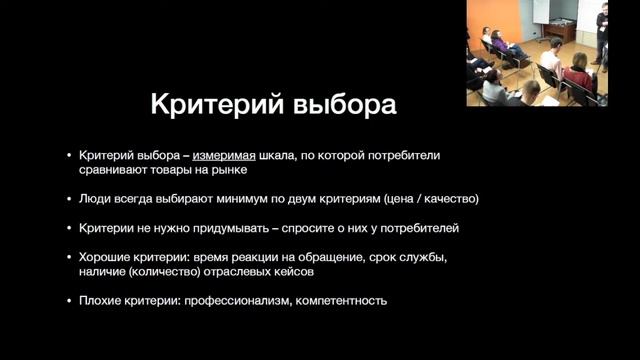 Критерий выбора

• Критерий выбора – измеримая шкала, по которой потребители сравнивают товары на рынке

• Люди всегда выбирают минимум по двум критериям (цена / качество)

• Критерии не нужно придумывать – спросите о них у потребителей

• Хорошие критерии: время реакции на обращение, срок службы, наличие (количество) отраслевых кейсов

• Плохие критерии: профессионализм, компетентность